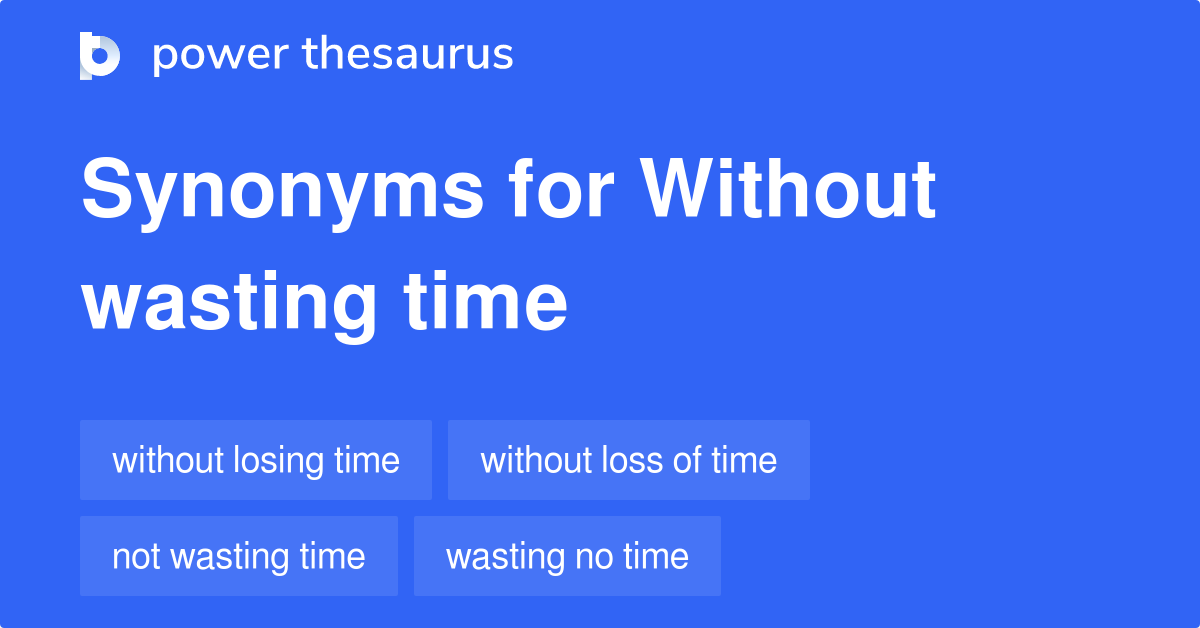 power thesaurus

Synonyms for Without wasting time

without losing time
without loss of time
not wasting time
wasting no time